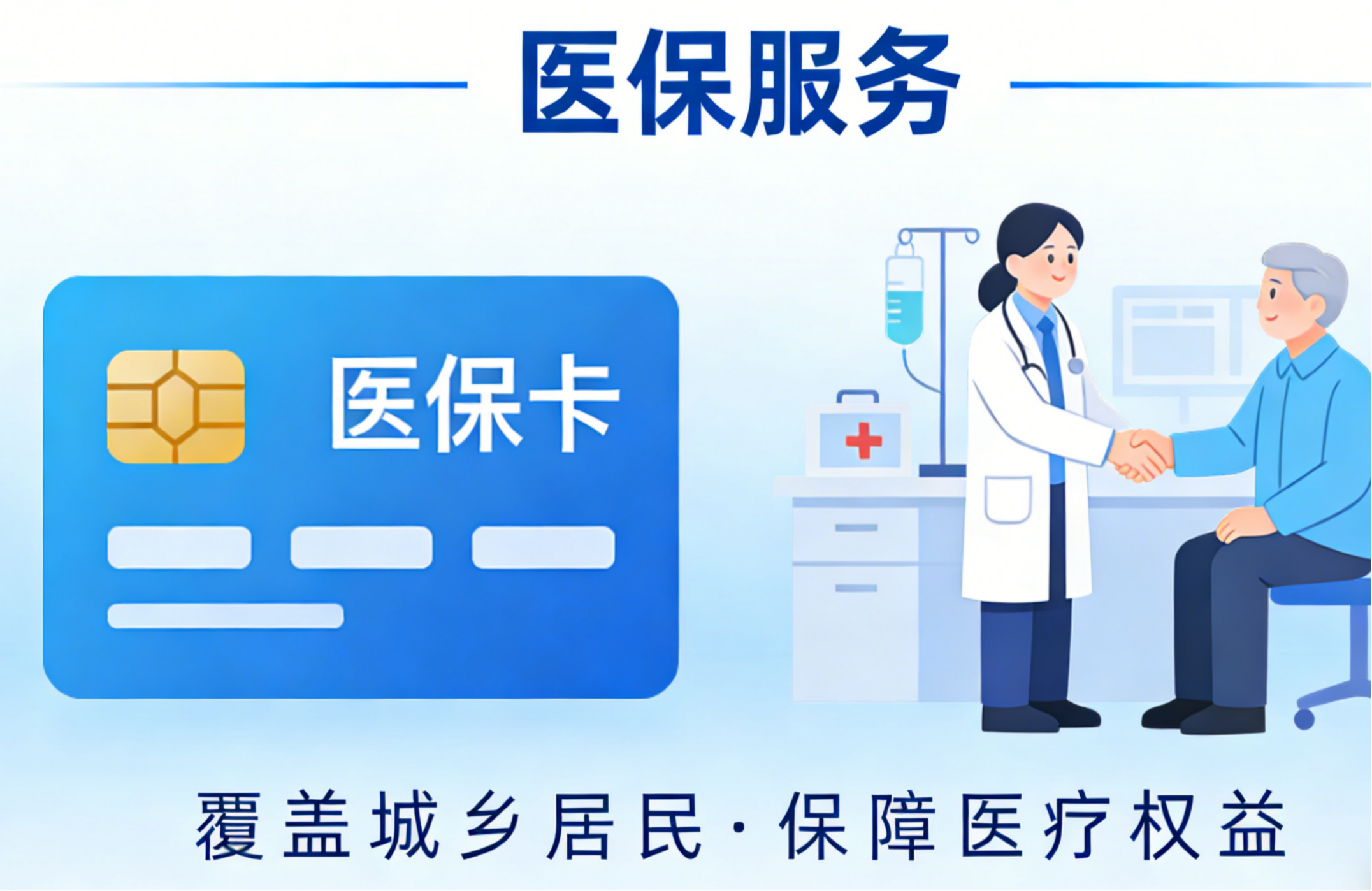 医保服务

医保卡

覆盖城乡居民·保障医疗权益